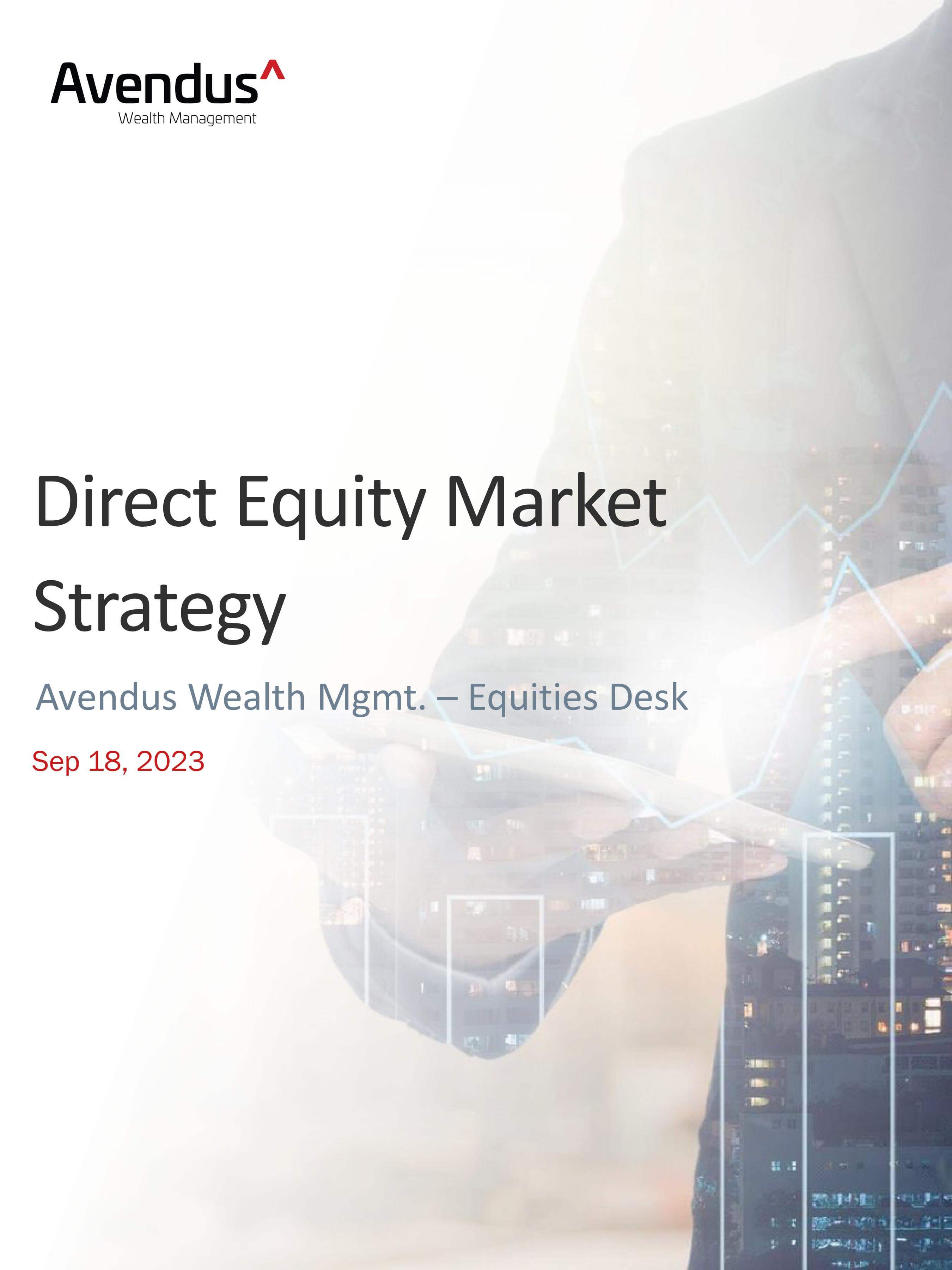 Avendus^
Wealth Management

Direct Equity Market Strategy

Avendus Wealth Mgmt. – Equities Desk

Sep 18, 2023